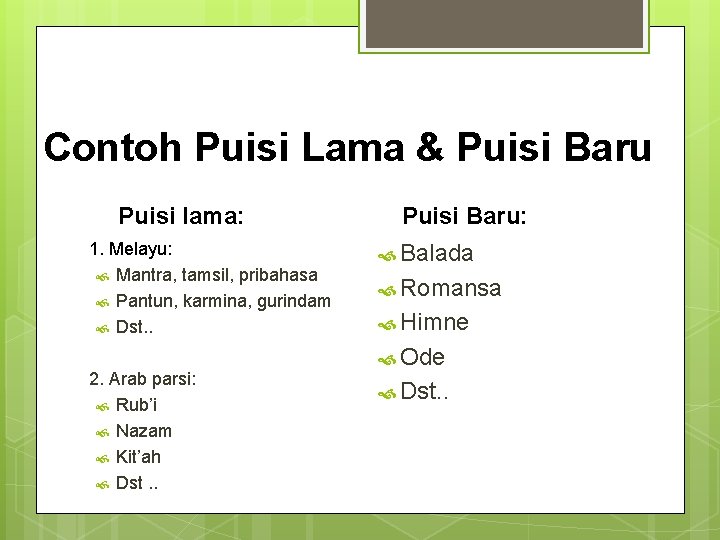 Contoh Puisi Lama & Puisi Baru

Puisi lama:

1. Melayu:
Mantra, tamsil, pribahasa
Pantun, karmina, gurindam
Dst..

2. Arab parsi:
Rub'i
Nazam
Kit'ah
Dst ..

Puisi Baru:

Balada
Romansa
Himne
Ode
Dst..